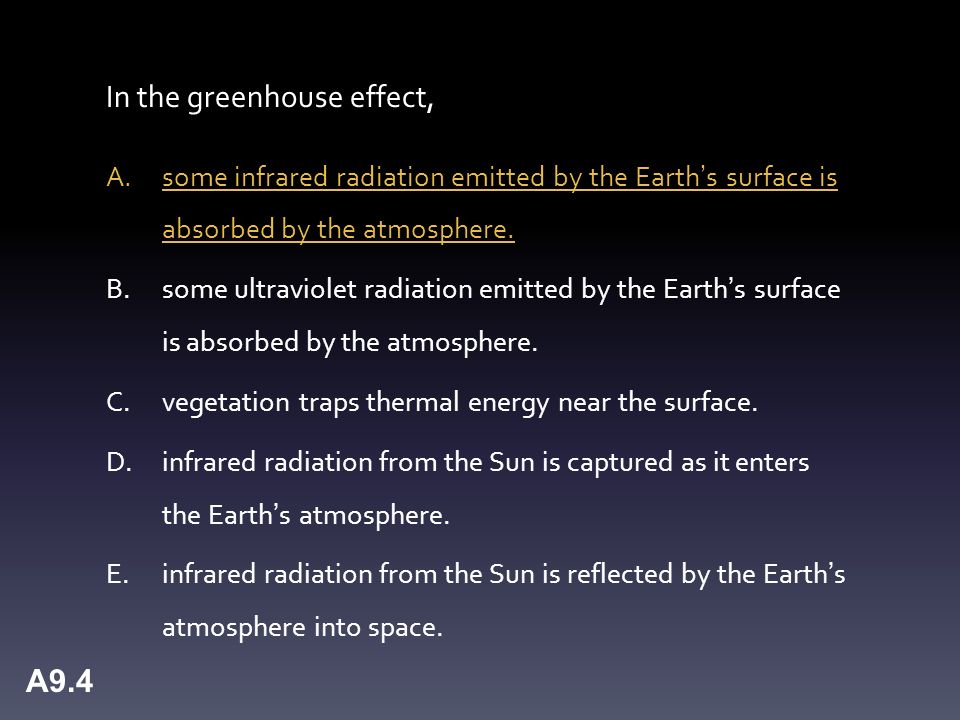 In the greenhouse effect,

A. some infrared radiation emitted by the Earth’s surface is absorbed by the atmosphere.

B. some ultraviolet radiation emitted by the Earth’s surface is absorbed by the atmosphere.

C. vegetation traps thermal energy near the surface.

D. infrared radiation from the Sun is captured as it enters the Earth’s atmosphere.

E. infrared radiation from the Sun is reflected by the Earth’s atmosphere into space.

A9.4